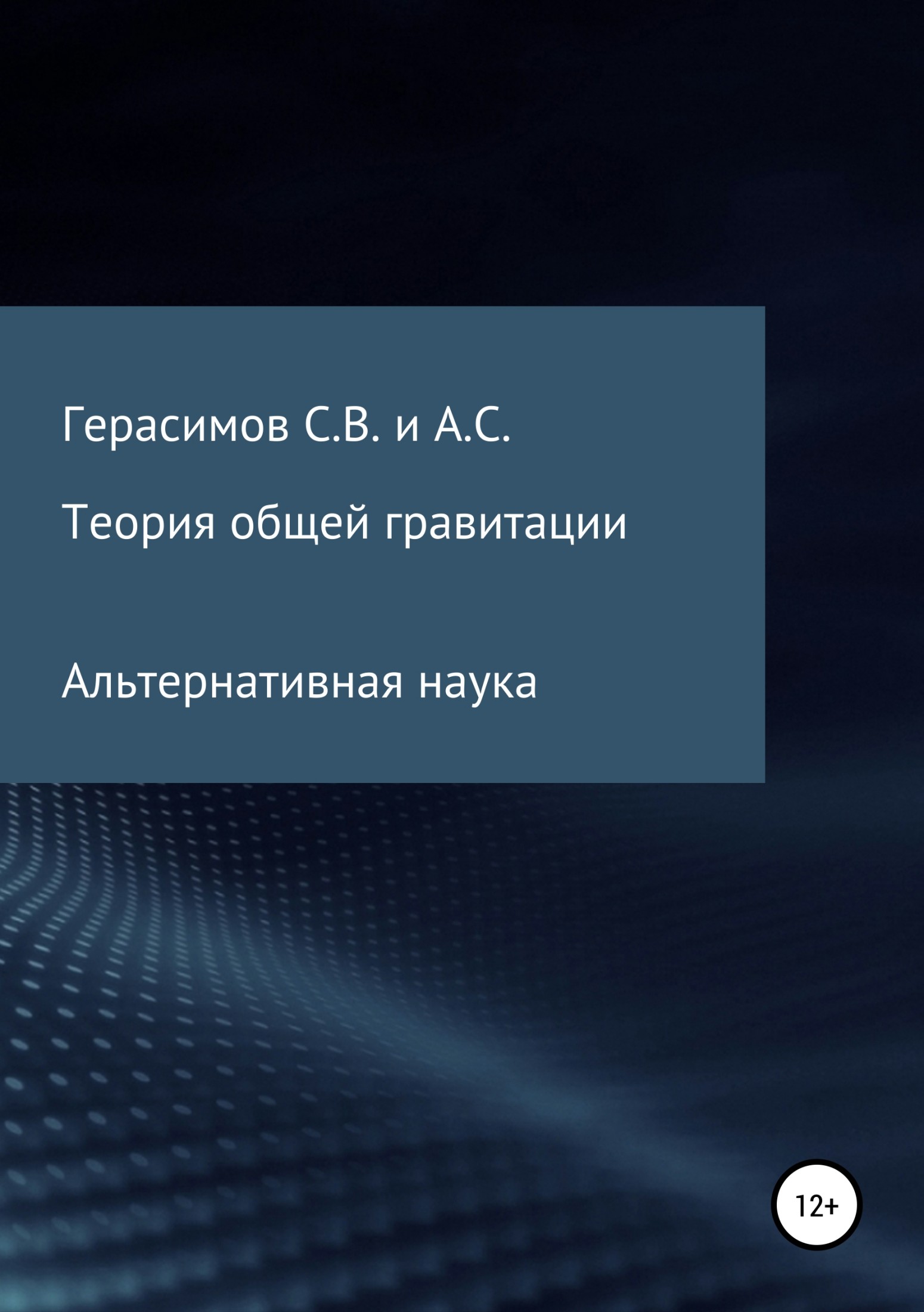 Герасимов С.В. и А.С.

Теория общей гравитации

Альтернативная наука

12+